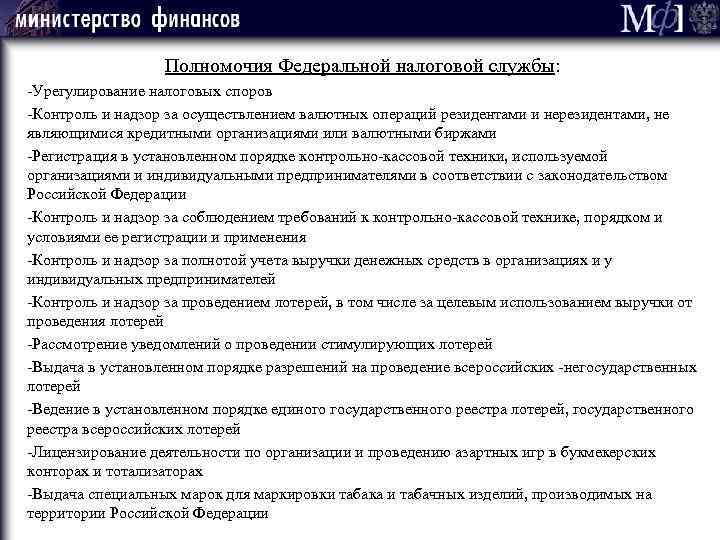 министерство финансов

МФ

Полномочия Федеральной налоговой службы:

-Урегулирование налоговых споров

-Контроль и надзор за осуществлением валютных операций резидентами и нерезидентами, не являющимися кредитными организациями или валютными биржами

-Регистрация в установленном порядке контрольно-кассовой техники, используемой организациями и индивидуальными предпринимателями в соответствии с законодательством Российской Федерации

-Контроль и надзор за соблюдением требований к контрольно-кассовой технике, порядком и условиями ее регистрации и применения

-Контроль и надзор за полнотой учета выручки денежных средств в организациях и у индивидуальных предпринимателей

-Контроль и надзор за проведением лотерей, в том числе за целевым использованием выручки от проведения лотерей

-Рассмотрение уведомлений о проведении стимулирующих лотерей

-Выдача в установленном порядке разрешений на проведение всероссийских -негосударственных лотерей

-Ведение в установленном порядке единого государственного реестра лотерей, государственного реестра всероссийских лотерей

-Лицензирование деятельности по организации и проведению азартных игр в букмекерских конторах и тотализаторах

-Выдача специальных марок для маркировки табака и табачных изделий, производимых на территории Российской Федерации